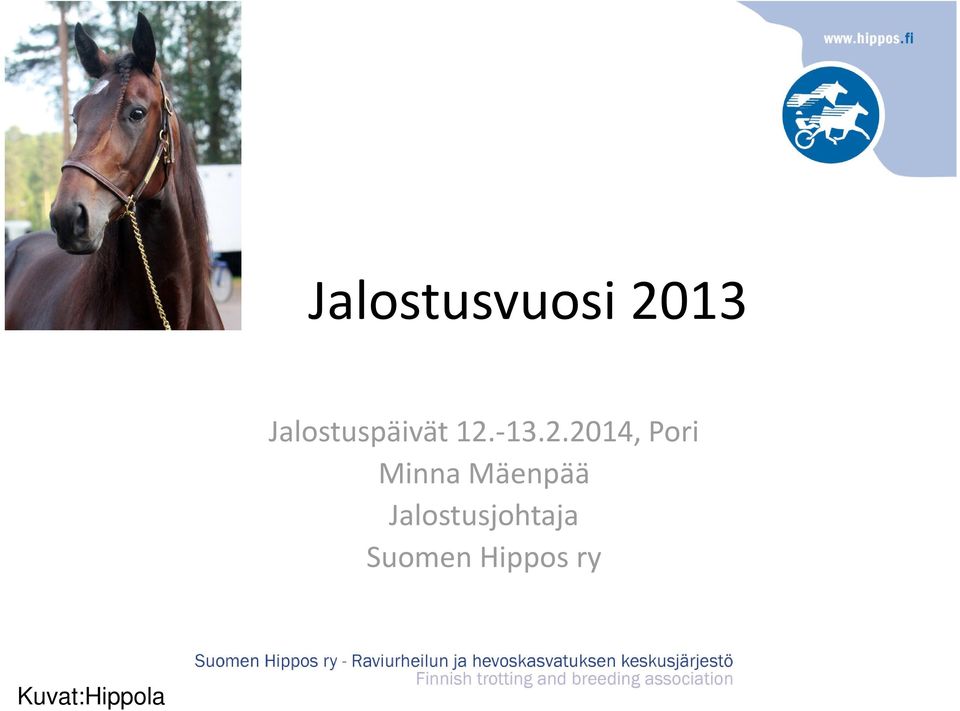 www.hippos.fi

Jalostusvuosi 2013

Jalostuspäivät 12.-13.2.2014, Pori
Minna Mäenpää
Jalostusjohtaja
Suomen Hippos ry

Suomen Hippos ry - Raviurheilun ja hevoskasvatuksen keskusjärjestö
Finnish trotting and breeding association

Kuvat:Hippola